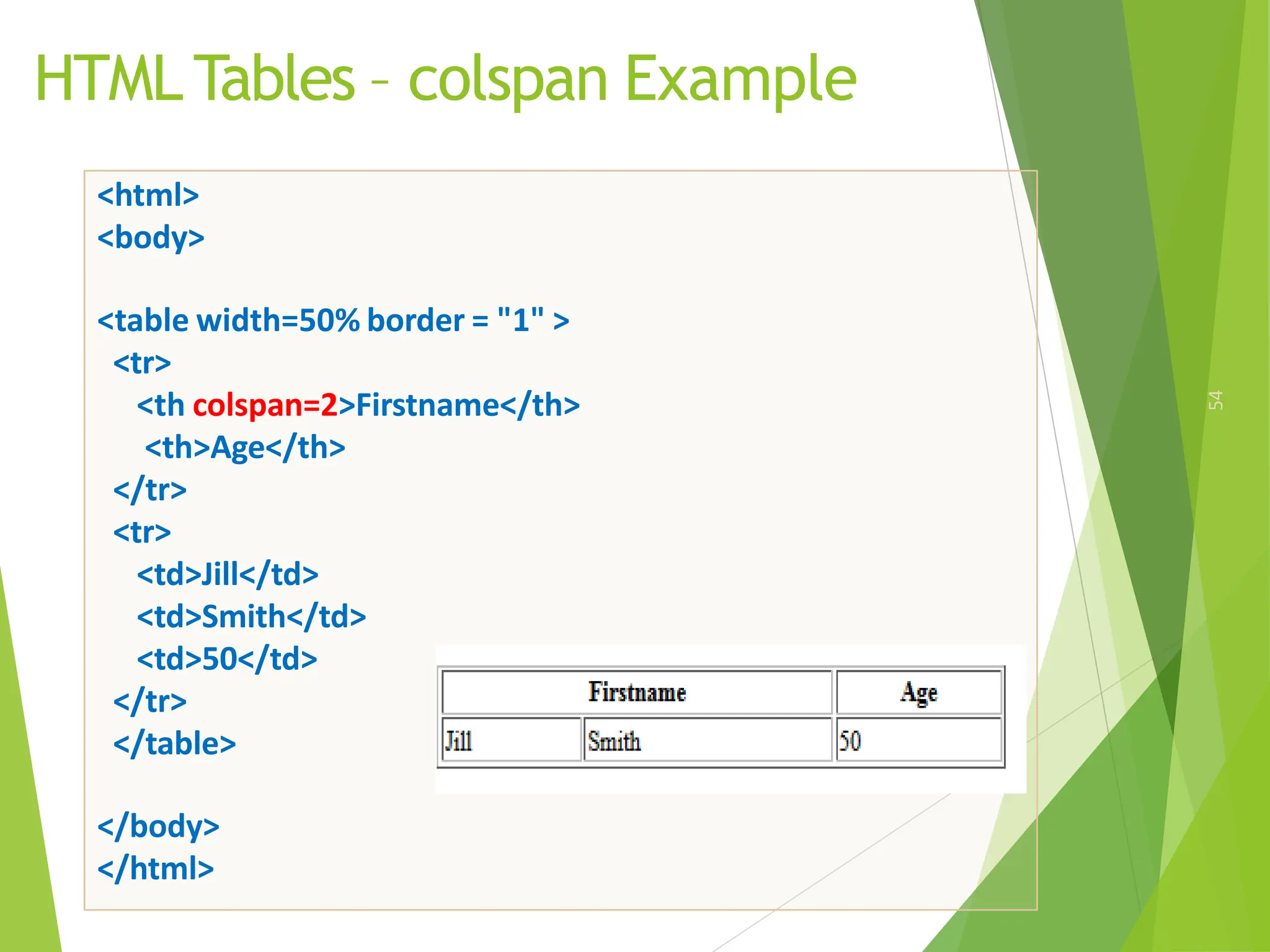 HTML Tables – colspan Example

<html>
<body>

<table width=50% border = "1" >
<tr>
<th colspan=2>Firstname</th>
<th>Age</th>
</tr>
<tr>
<td>Jill</td>
<td>Smith</td>
<td>50</td>
</tr>
</table>

</body>
</html>

| Firstname | | Age |
|---|---|---|
| Jill | Smith | 50 |

54